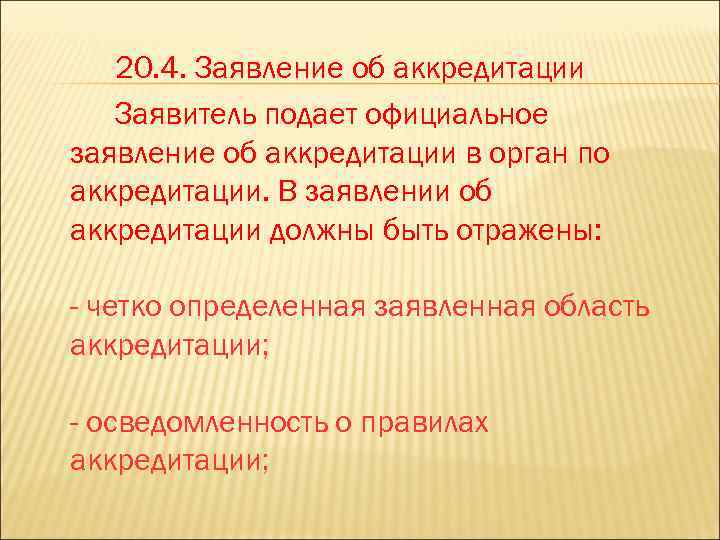 20.4. Заявление об аккредитации

Заявитель подает официальное заявление об аккредитации в орган по аккредитации. В заявлении об аккредитации должны быть отражены:

- четко определенная заявленная область аккредитации;

- осведомленность о правилах аккредитации;